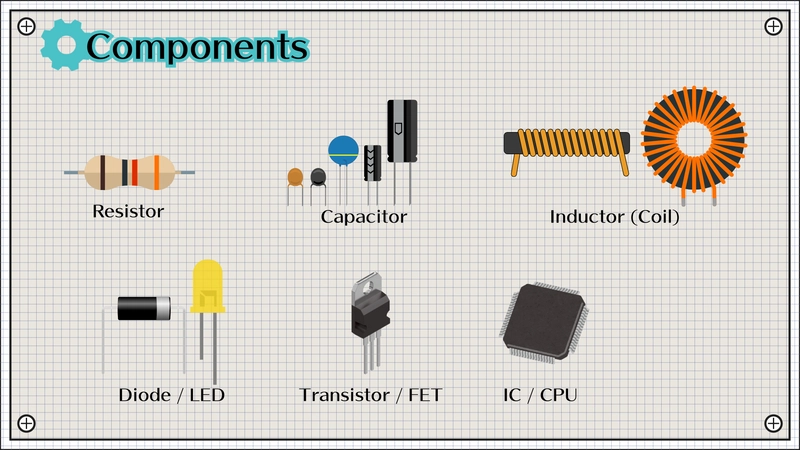 Components

Resistor

Capacitor

Inductor (Coil)

Diode / LED

Transistor / FET

IC / CPU